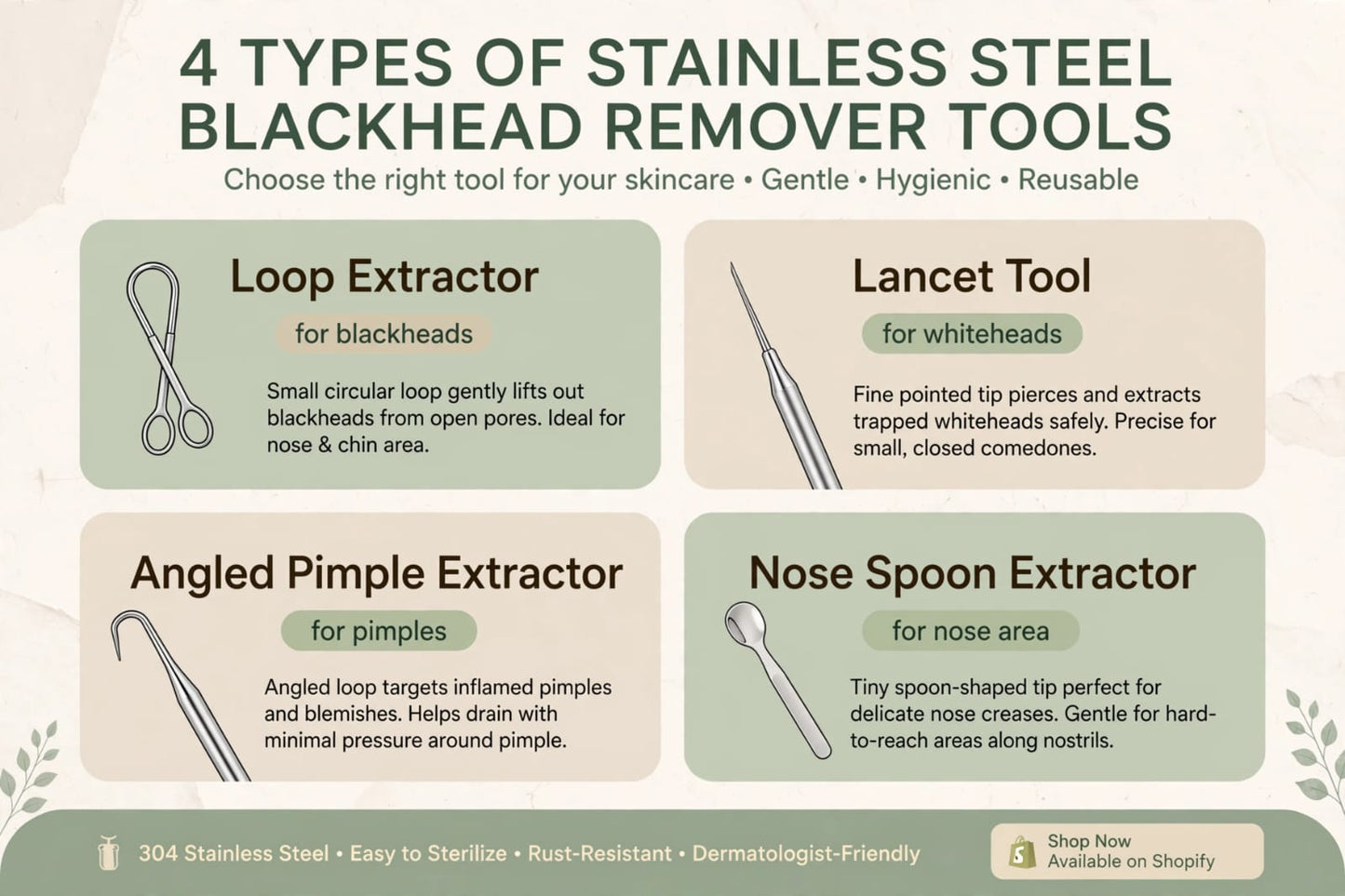 4 TYPES OF STAINLESS STEEL BLACKHEAD REMOVER TOOLS

Choose the right tool for your skincare • Gentle • Hygienic • Reusable

Loop Extractor

for blackheads

Small circular loop gently lifts out blackheads from open pores. Ideal for nose & chin area.

Lancet Tool

for whiteheads

Fine pointed tip pierces and extracts trapped whiteheads safely. Precise for small, closed comedones.

Angled Pimple Extractor

for pimples

Angled loop targets inflamed pimples and blemishes. Helps drain with minimal pressure around pimple.

Nose Spoon Extractor

for nose area

Tiny spoon-shaped tip perfect for delicate nose creases. Gentle for hard-to-reach areas along nostrils.

304 Stainless Steel • Easy to Sterilize • Rust-Resistant • Dermatologist-Friendly

Shop Now
Available on Shopify